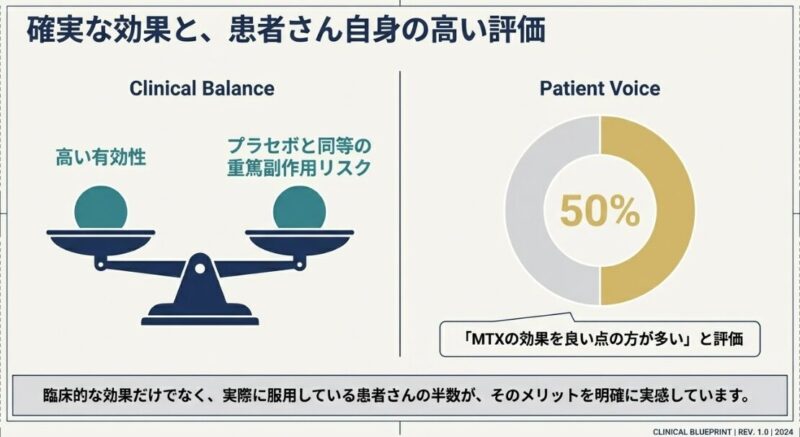 確実な効果と、患者さん自身の高い評価

Clinical Balance

高い有効性

プラセボと同等の重篤副作用リスク

Patient Voice

50%

「MTXの効果を良い点の方が多い」と評価

臨床的な効果だけでなく、実際に服用している患者さんの半数が、そのメリットを明確に実感しています。

CLINICAL BLUEPRINT | REV. 1.0 | 2024